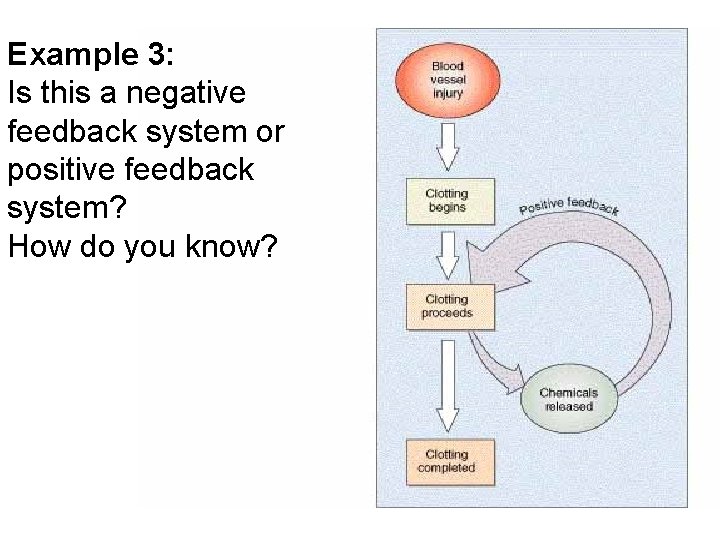 Example 3:
Is this a negative feedback system or positive feedback system?
How do you know?

Blood vessel injury

Clotting begins

Positive feedback

Clotting proceeds

Chemicals released

Clotting completed